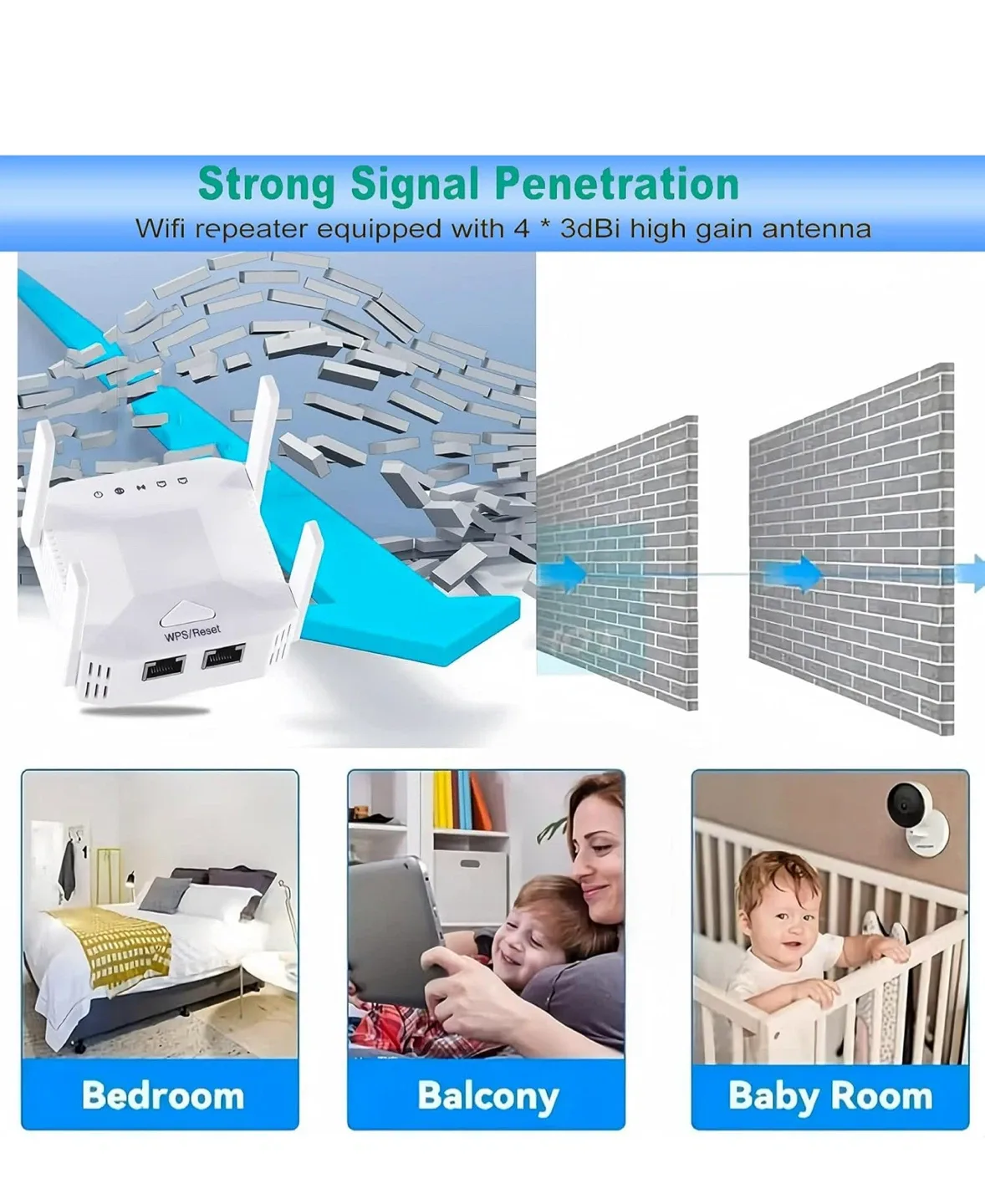 Strong Signal Penetration
Wifi repeater equipped with 4 * 3dBi high gain antenna

WPS/Reset

Bedroom

Balcony

Baby Room